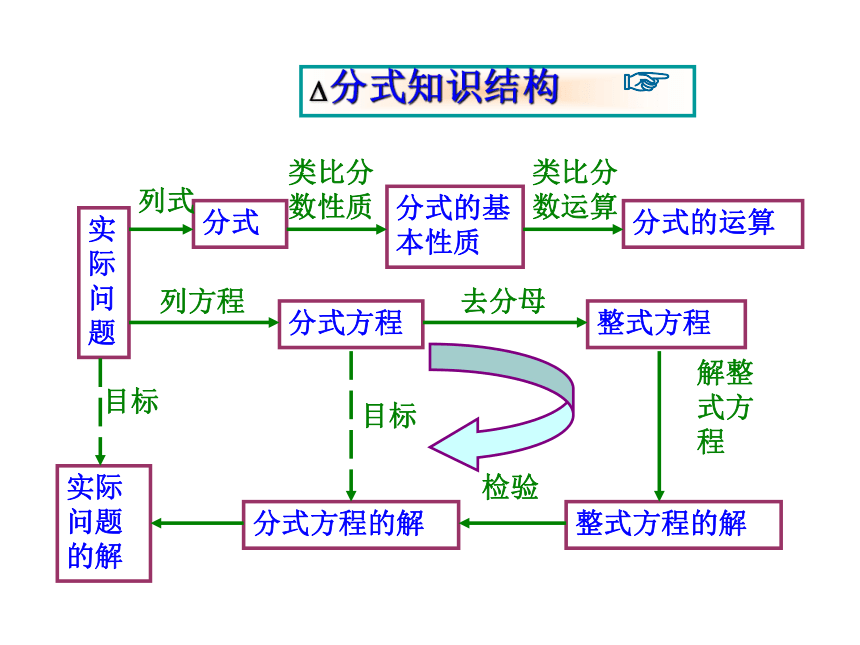 Δ分式知识结构 ☞

实际问题

列式

分式

类比分数性质

分式的基本性质

类比分数运算

分式的运算

列方程

分式方程

去分母

整式方程

目标

目标

解整式方程

检验

实际问题的解

分式方程的解

整式方程的解